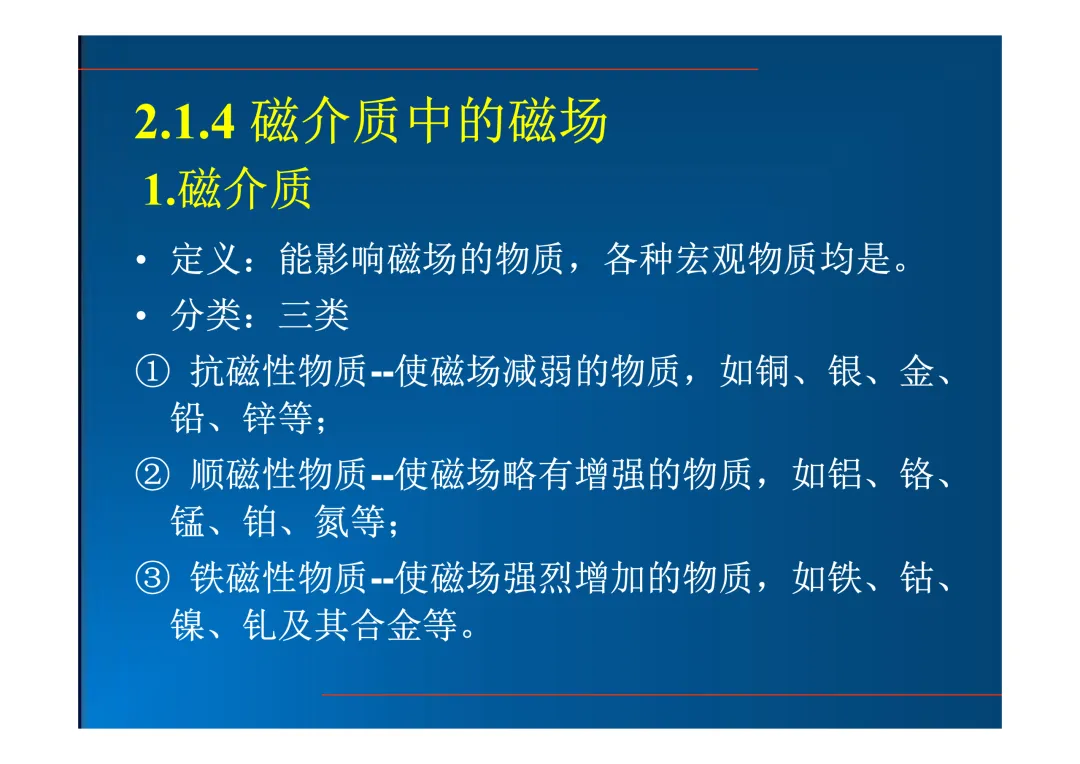 2.1.4 磁介质中的磁场

1.磁介质

• 定义：能影响磁场的物质，各种宏观物质均是。

• 分类：三类

① 抗磁性物质--使磁场减弱的物质，如铜、银、金、铅、锌等；

② 顺磁性物质--使磁场略有增强的物质，如铝、铬、锰、铂、氮等；

③ 铁磁性物质--使磁场强烈增加的物质，如铁、钴、镍、钆及其合金等。